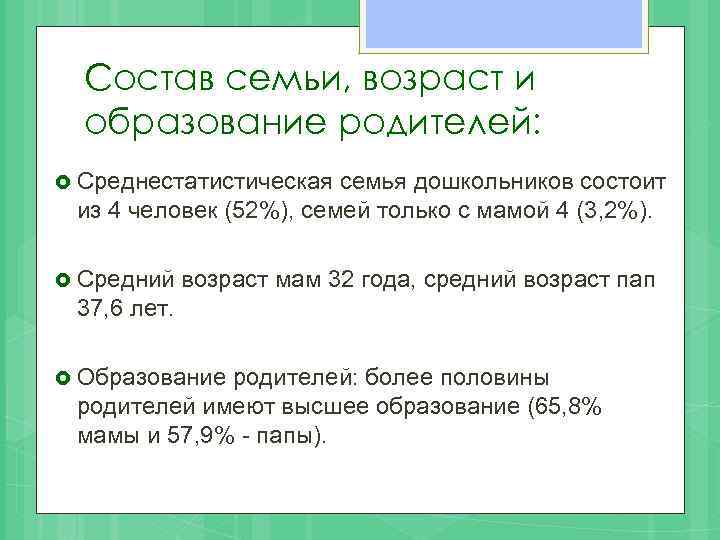 Состав семьи, возраст и образование родителей:

Среднестатистическая семья дошкольников состоит из 4 человек (52%), семей только с мамой 4 (3,2%).

Средний возраст мам 32 года, средний возраст пап 37,6 лет.

Образование родителей: более половины родителей имеют высшее образование (65,8% мамы и 57,9% - папы).